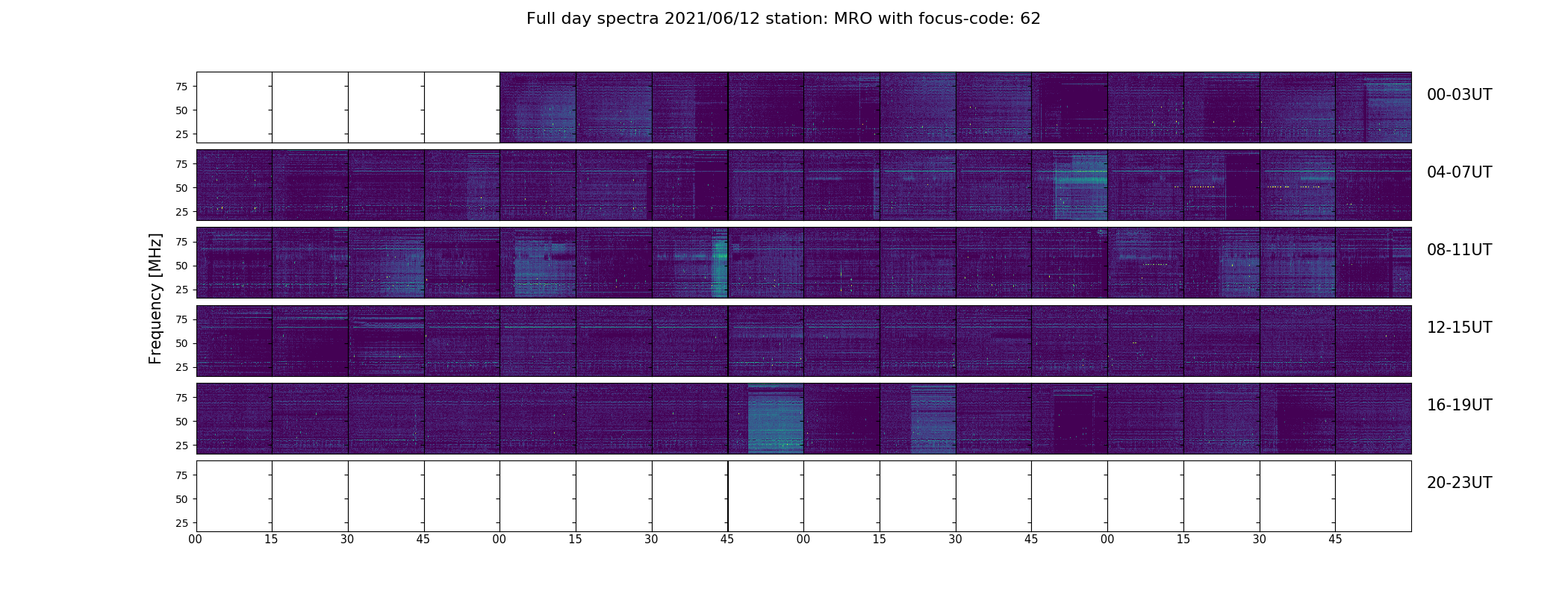 Full day spectra 2021/06/12 station: MRO with focus-code: 62

Frequency [MHz]

75
50
25
00-03UT

75
50
25
04-07UT

75
50
25
08-11UT

75
50
25
12-15UT

75
50
25
16-19UT

75
50
25
20-23UT

00 15 30 45 00 15 30 45 00 15 30 45 00 15 30 45